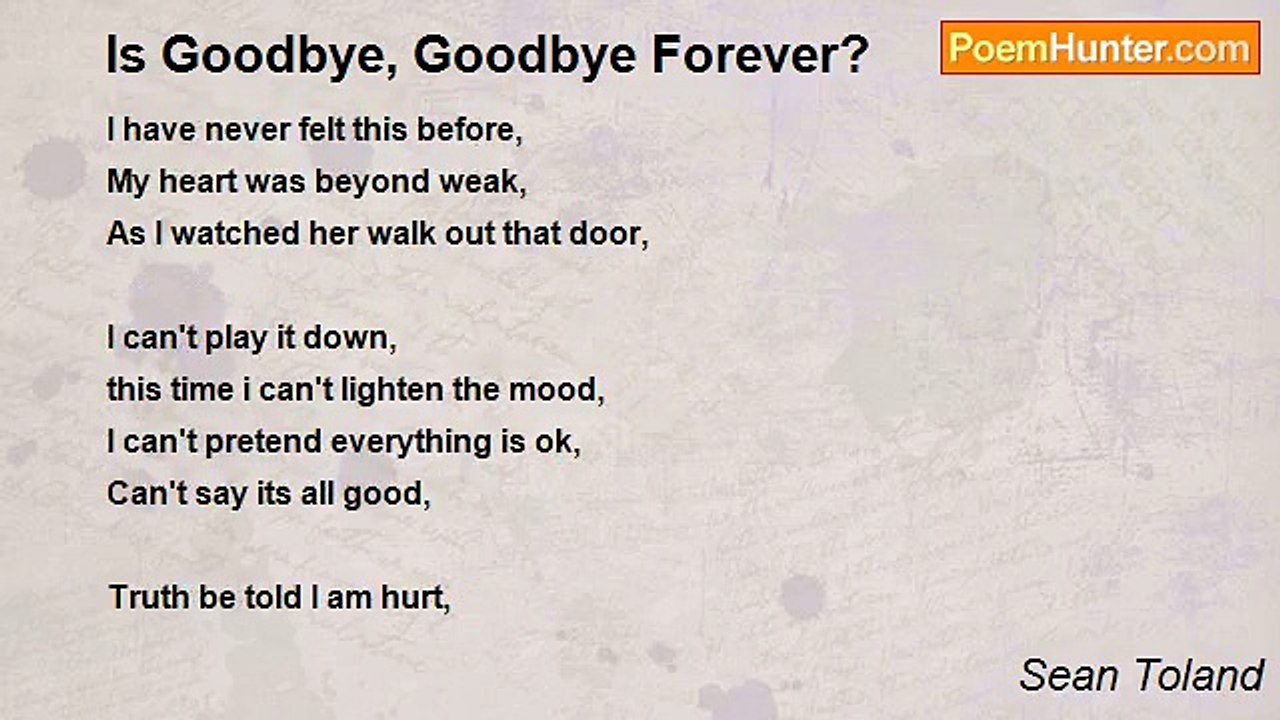 Is Goodbye, Goodbye Forever?

PoemHunter.com

I have never felt this before,
My heart was beyond weak,
As I watched her walk out that door,

I can't play it down,
this time i can't lighten the mood,
I can't pretend everything is ok,
Can't say its all good,

Truth be told I am hurt,

Sean Toland